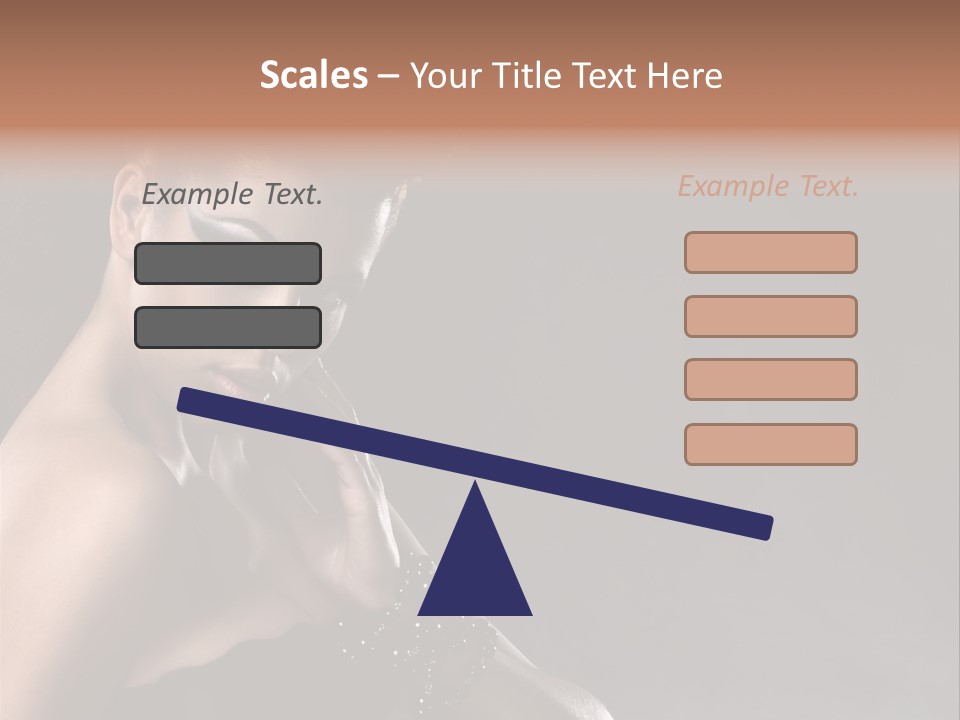 Scales – Your Title Text Here

Example Text.

Example Text.